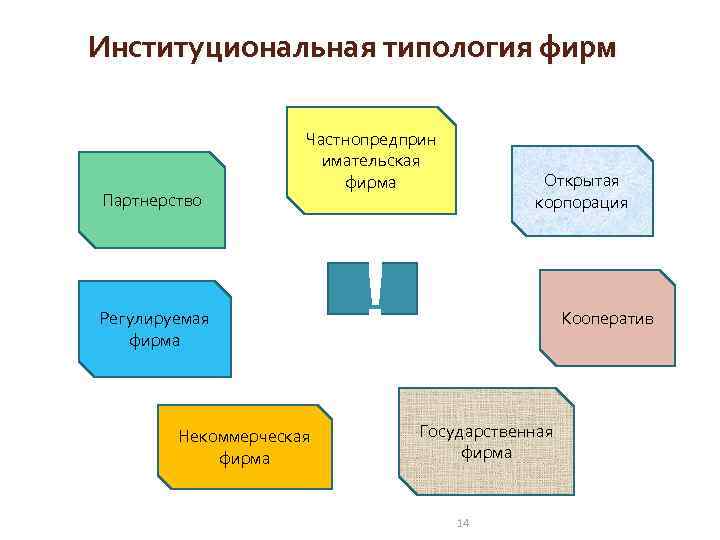 Институциональная типология фирм

Частнопредпринимательская фирма

Партнерство

Открытая корпорация

Регулируемая фирма

Кооператив

Некоммерческая фирма

Государственная фирма

14